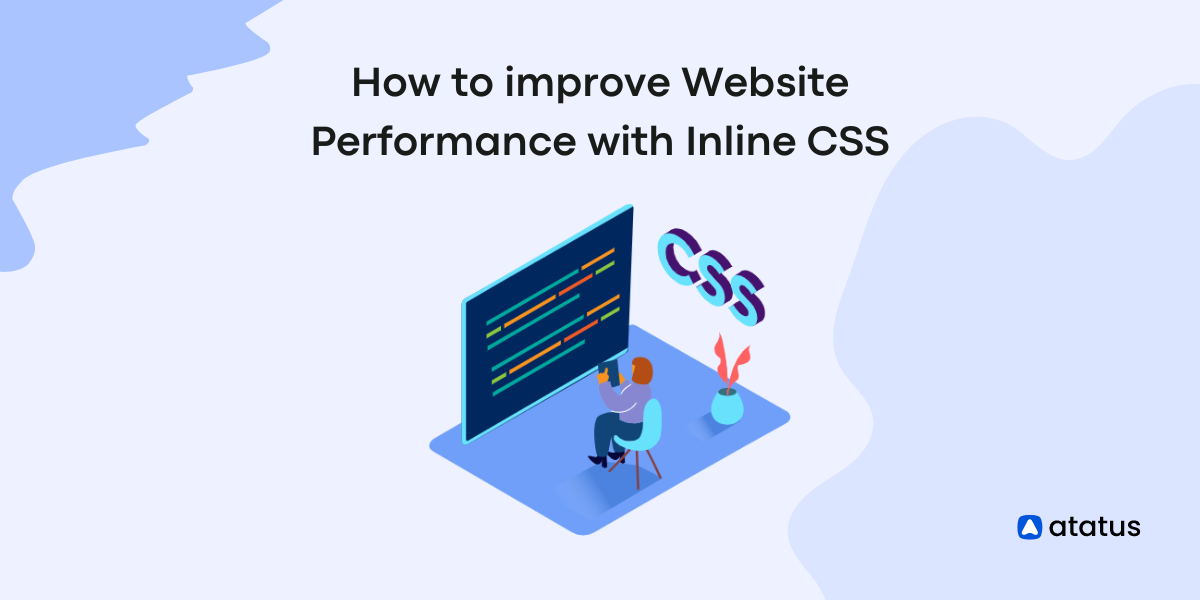 How to improve Website Performance with Inline CSS

CSS

atatus